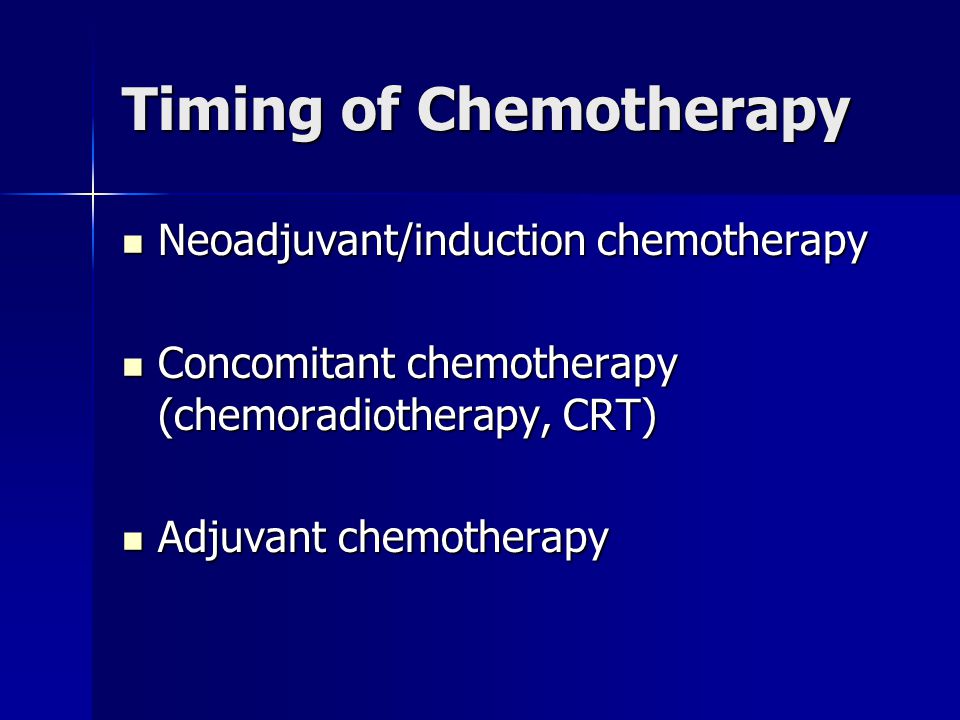 Timing of Chemotherapy

- Neoadjuvant/induction chemotherapy

- Concomitant chemotherapy (chemoradiotherapy, CRT)

- Adjuvant chemotherapy